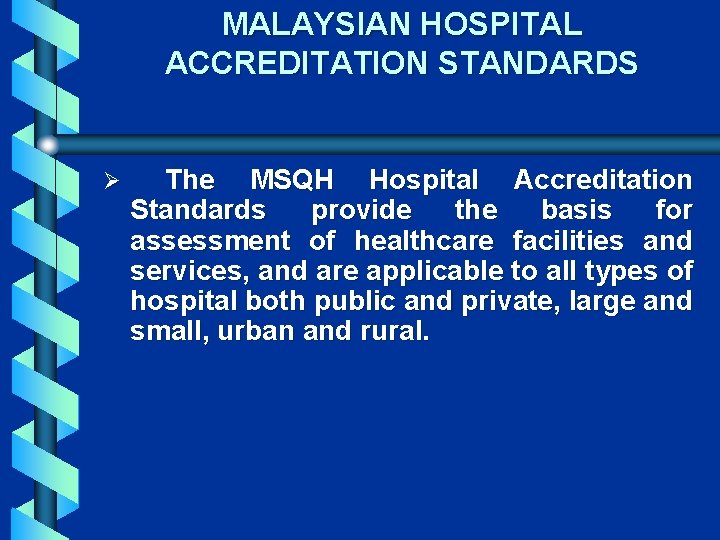 MALAYSIAN HOSPITAL ACCREDITATION STANDARDS

➢ The MSQH Hospital Accreditation Standards provide the basis for assessment of healthcare facilities and services, and are applicable to all types of hospital both public and private, large and small, urban and rural.